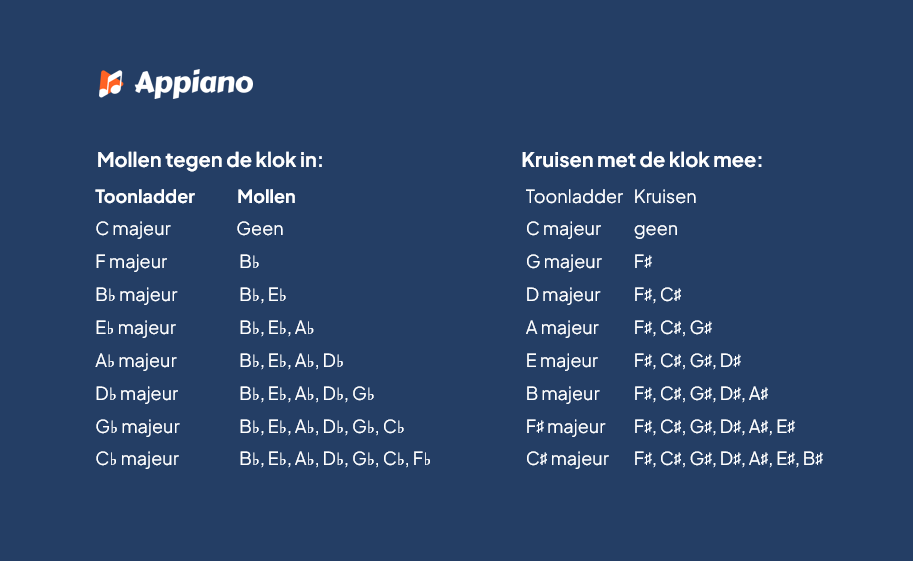 Appiano

Mollen tegen de klok in:

| Toonladder | Mollen |
|---|---|
| C majeur | Geen |
| F majeur | B♭ |
| B♭ majeur | B♭, E♭ |
| E♭ majeur | B♭, E♭, A♭ |
| A♭ majeur | B♭, E♭, A♭, D♭ |
| D♭ majeur | B♭, E♭, A♭, D♭, G♭ |
| G♭ majeur | B♭, E♭, A♭, D♭, G♭, C♭ |
| C♭ majeur | B♭, E♭, A♭, D♭, G♭, C♭, F♭ |

Kruisen met de klok mee:

| Toonladder | Kruisen |
|---|---|
| C majeur | geen |
| G majeur | F♯ |
| D majeur | F♯, C♯ |
| A majeur | F♯, C♯, G♯ |
| E majeur | F♯, C♯, G♯, D♯ |
| B majeur | F♯, C♯, G♯, D♯, A♯ |
| F♯ majeur | F♯, C♯, G♯, D♯, A♯, E♯ |
| C♯ majeur | F♯, C♯, G♯, D♯, A♯, E♯, B♯ |